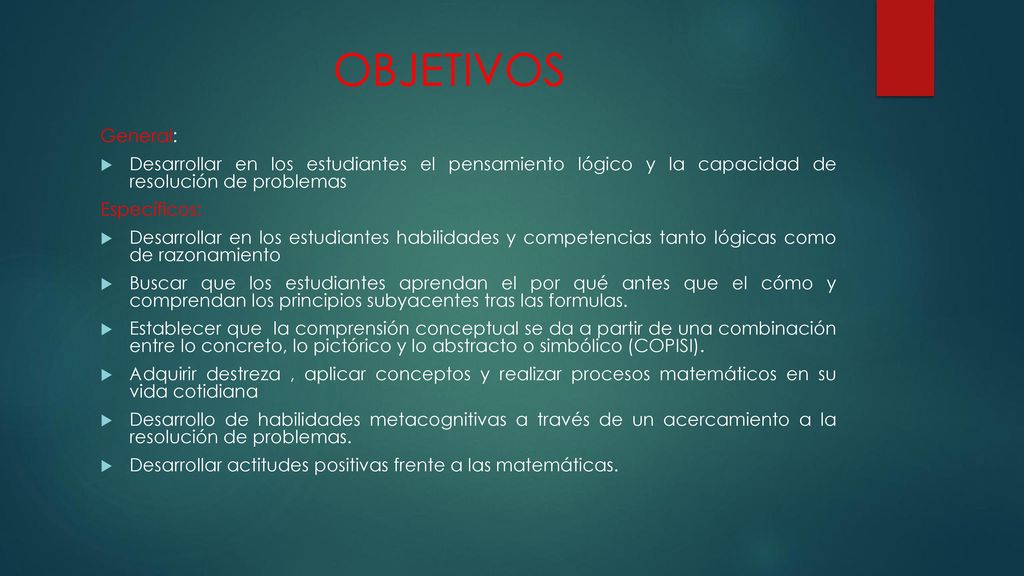 OBJETIVOS

General:

Desarrollar en los estudiantes el pensamiento lógico y la capacidad de resolución de problemas

Específicos:

Desarrollar en los estudiantes habilidades y competencias tanto lógicas como de razonamiento

Buscar que los estudiantes aprendan el por qué antes que el cómo y comprendan los principios subyacentes tras las formulas.

Establecer que la comprensión conceptual se da a partir de una combinación entre lo concreto, lo pictórico y lo abstracto o simbólico (COPISI).

Adquirir destreza , aplicar conceptos y realizar procesos matemáticos en su vida cotidiana

Desarrollo de habilidades metacognitivas a través de un acercamiento a la resolución de problemas.

Desarrollar actitudes positivas frente a las matemáticas.